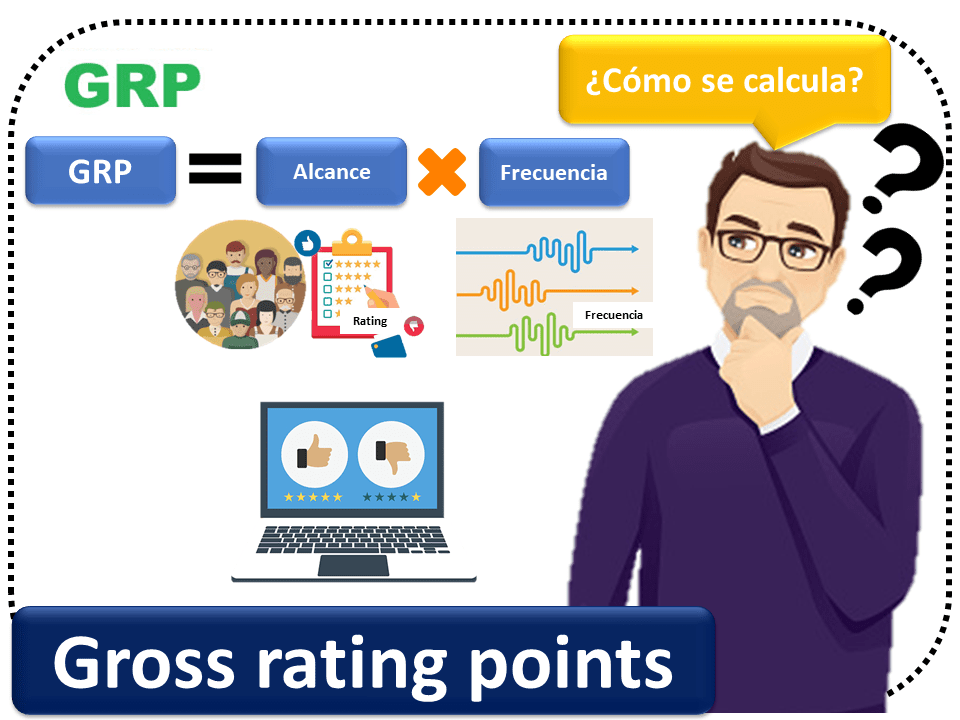 GRP

¿Cómo se calcula?

GRP = Alcance × Frecuencia

Rating

Frecuencia

Gross rating points